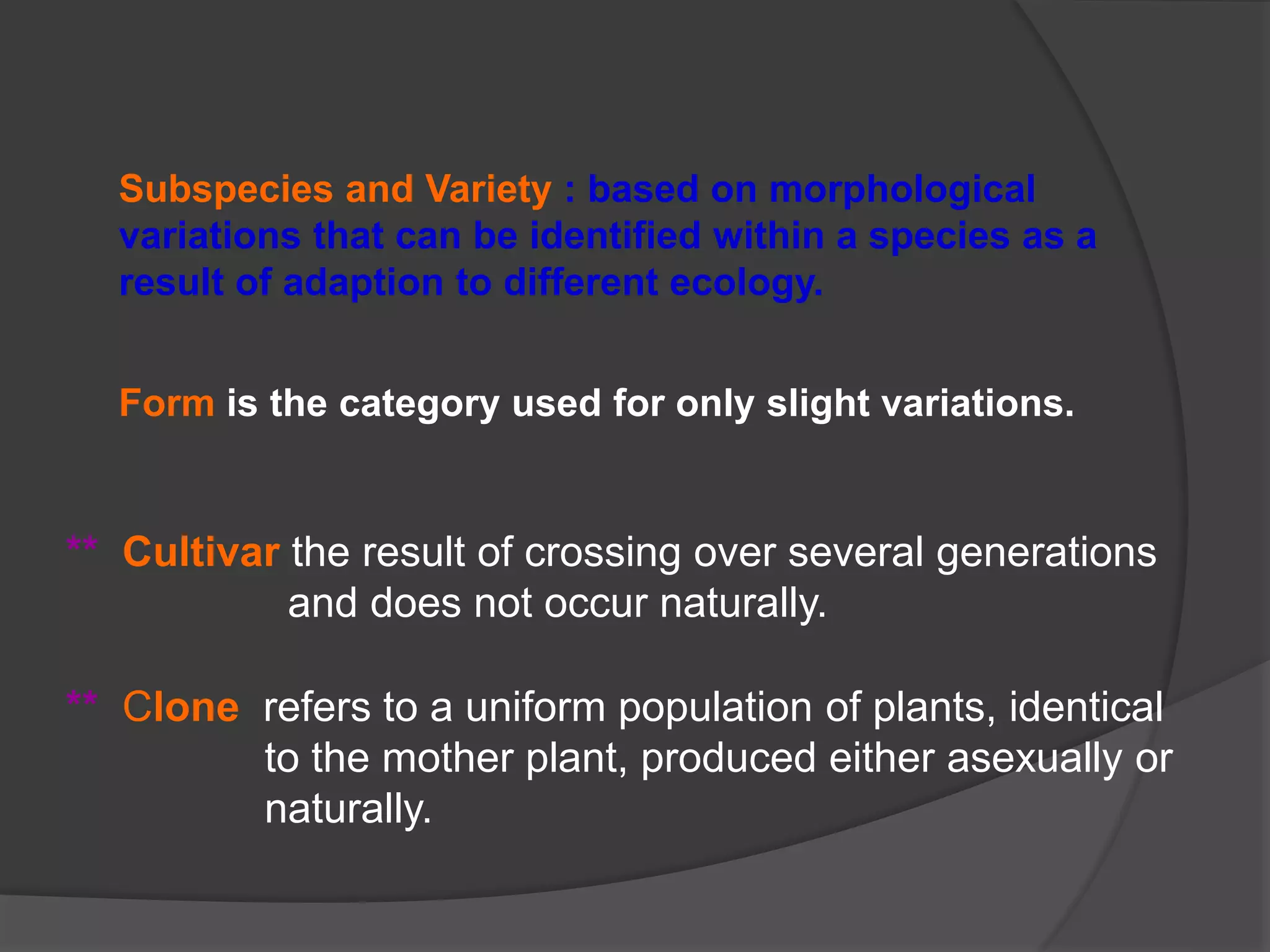 Subspecies and Variety : based on morphological variations that can be identified within a species as a result of adaption to different ecology.

Form is the category used for only slight variations.

** Cultivar the result of crossing over several generations and does not occur naturally.

** Clone refers to a uniform population of plants, identical to the mother plant, produced either asexually or naturally.